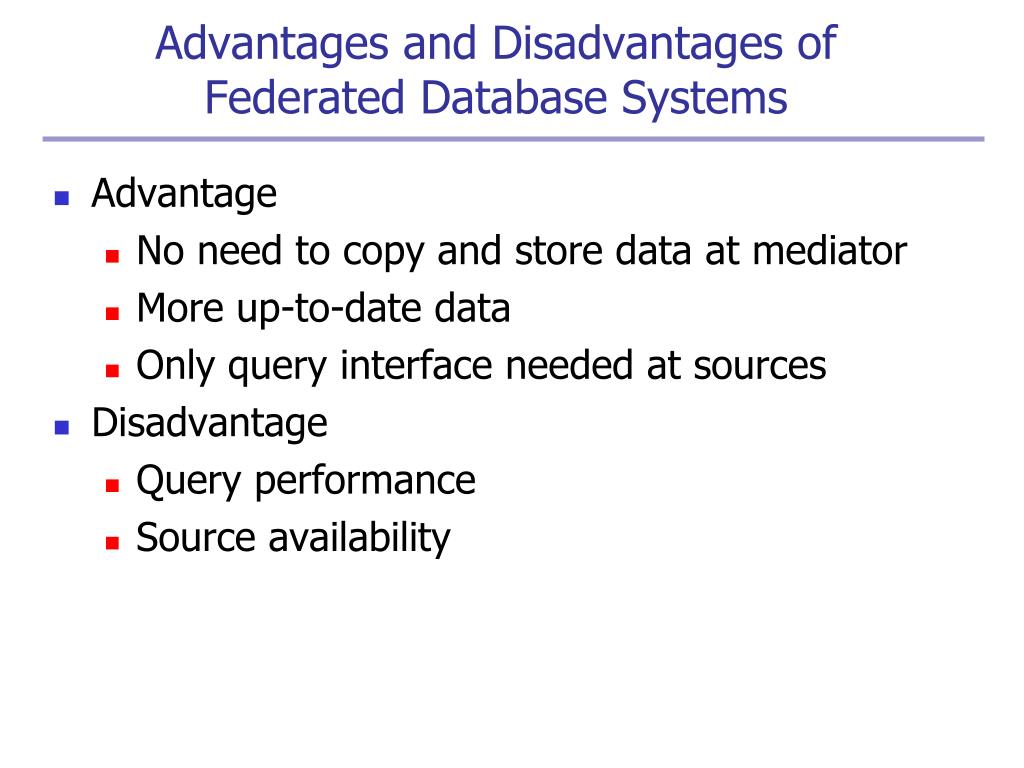 Advantages and Disadvantages of Federated Database Systems

- Advantage
  - No need to copy and store data at mediator
  - More up-to-date data
  - Only query interface needed at sources
- Disadvantage
  - Query performance
  - Source availability